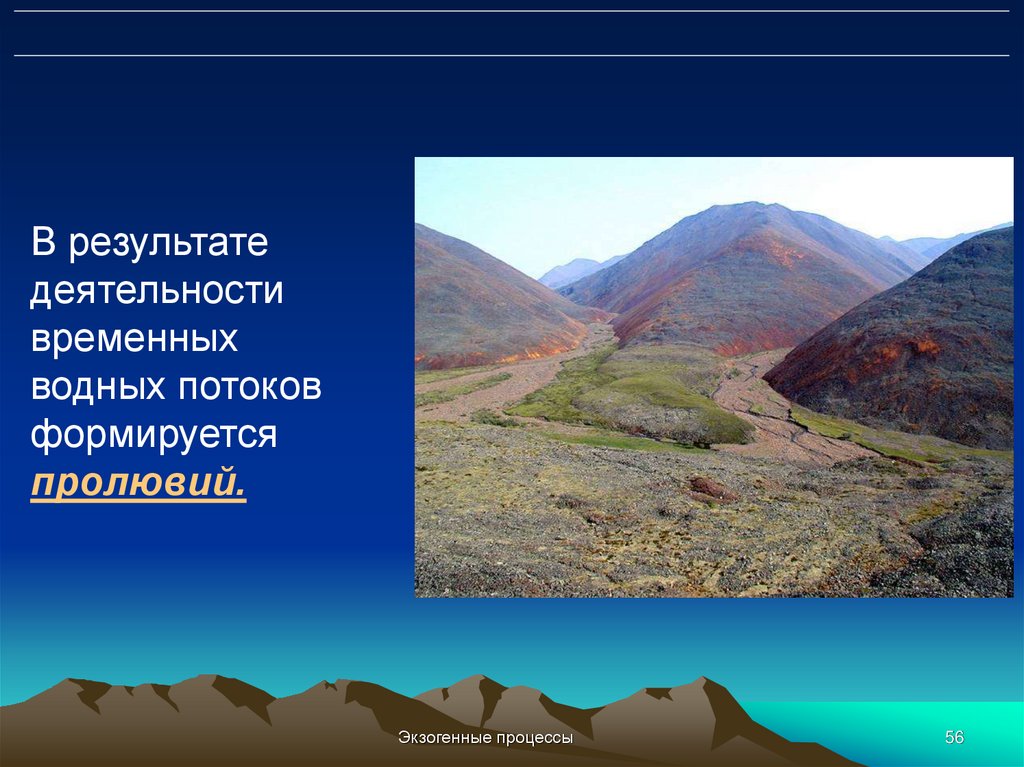 В результате деятельности временных водных потоков формируется пролювий.

Экзогенные процессы

56